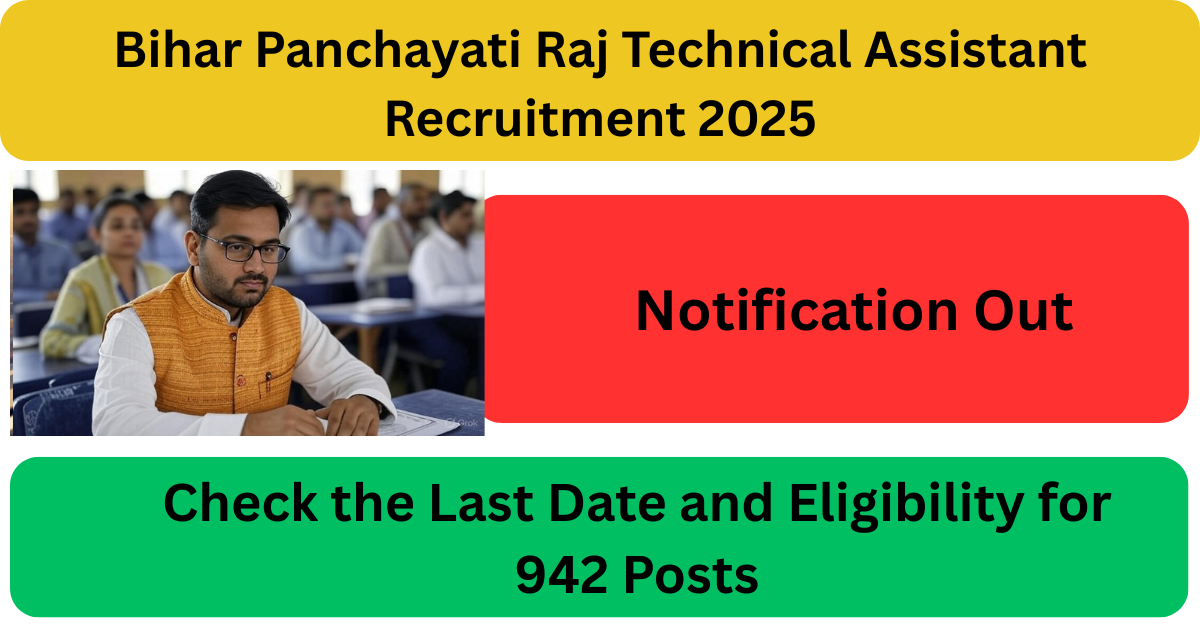 Bihar Panchayati Raj Technical Assistant Recruitment 2025

Notification Out

Check the Last Date and Eligibility for 942 Posts